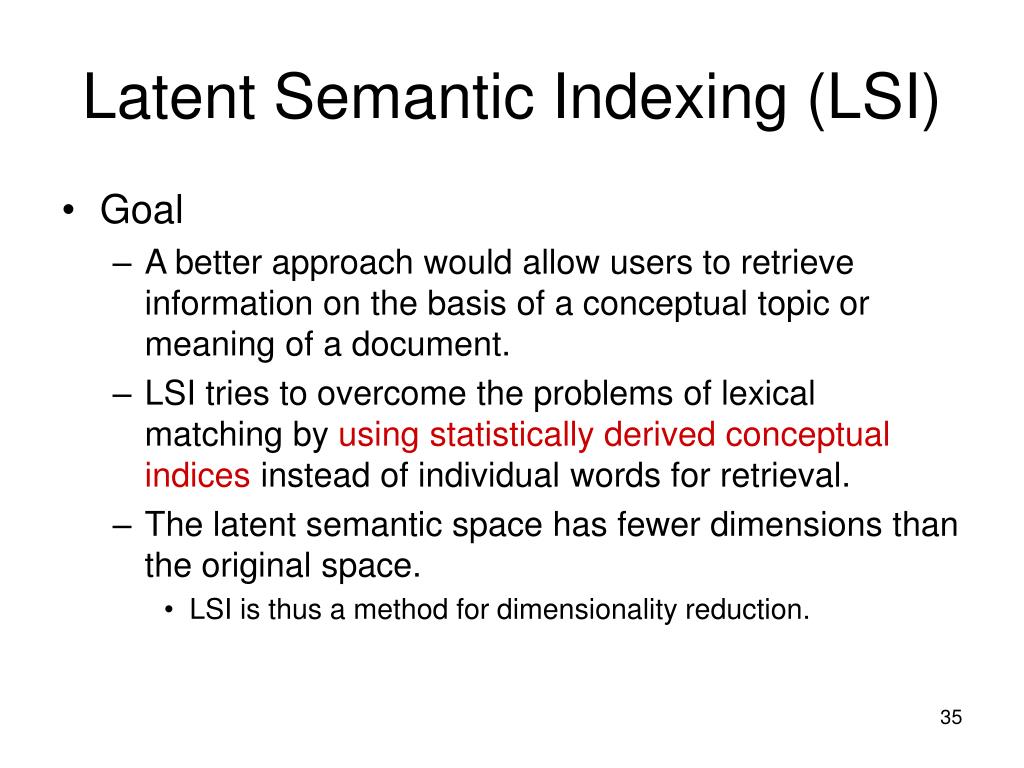 Latent Semantic Indexing (LSI)

• Goal
– A better approach would allow users to retrieve information on the basis of a conceptual topic or meaning of a document.
– LSI tries to overcome the problems of lexical matching by using statistically derived conceptual indices instead of individual words for retrieval.
– The latent semantic space has fewer dimensions than the original space.
• LSI is thus a method for dimensionality reduction.

35